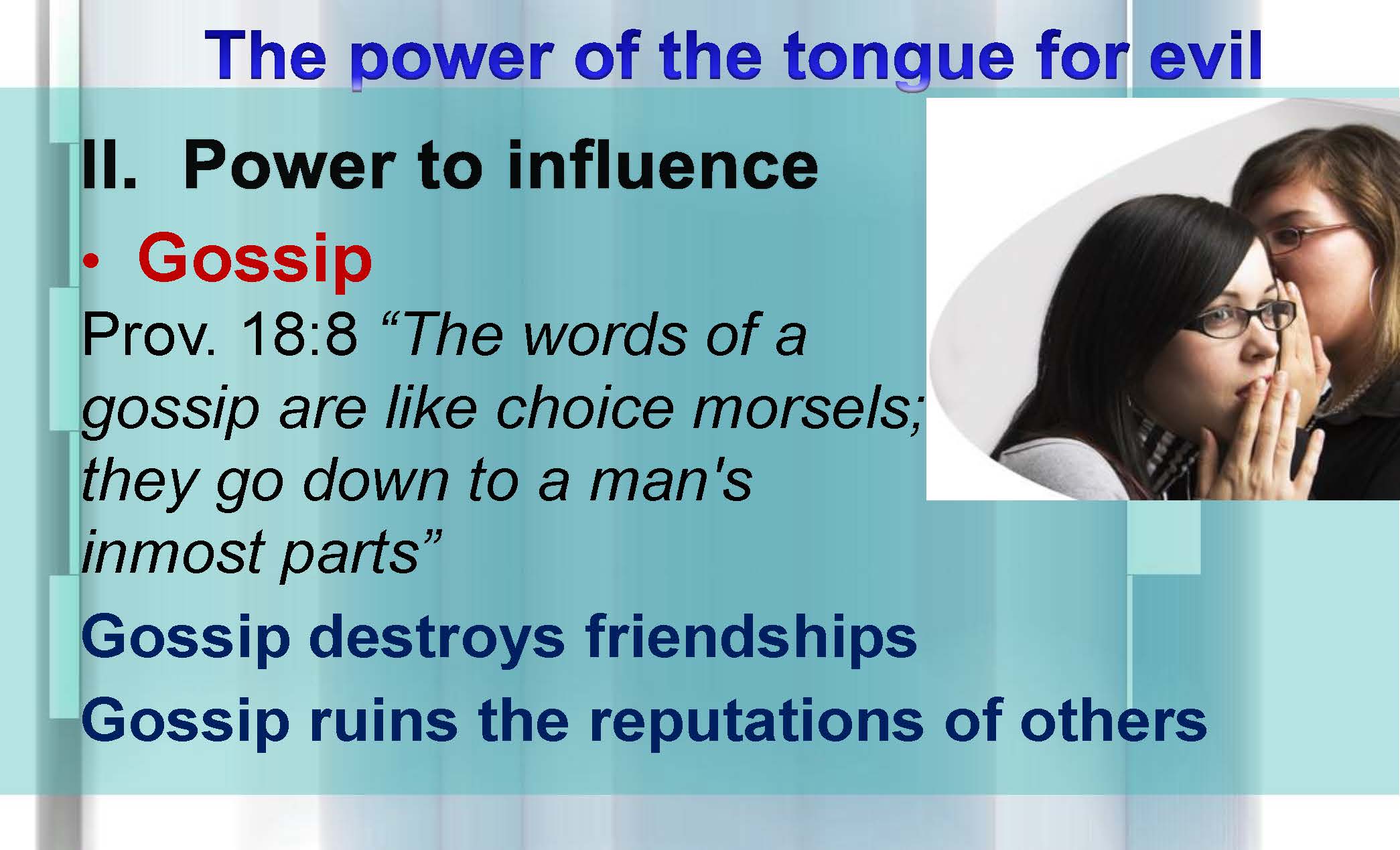 The power of the tongue for evil

II. Power to influence

• Gossip

Prov. 18:8 “The words of a gossip are like choice morsels; they go down to a man's inmost parts”

Gossip destroys friendships

Gossip ruins the reputations of others